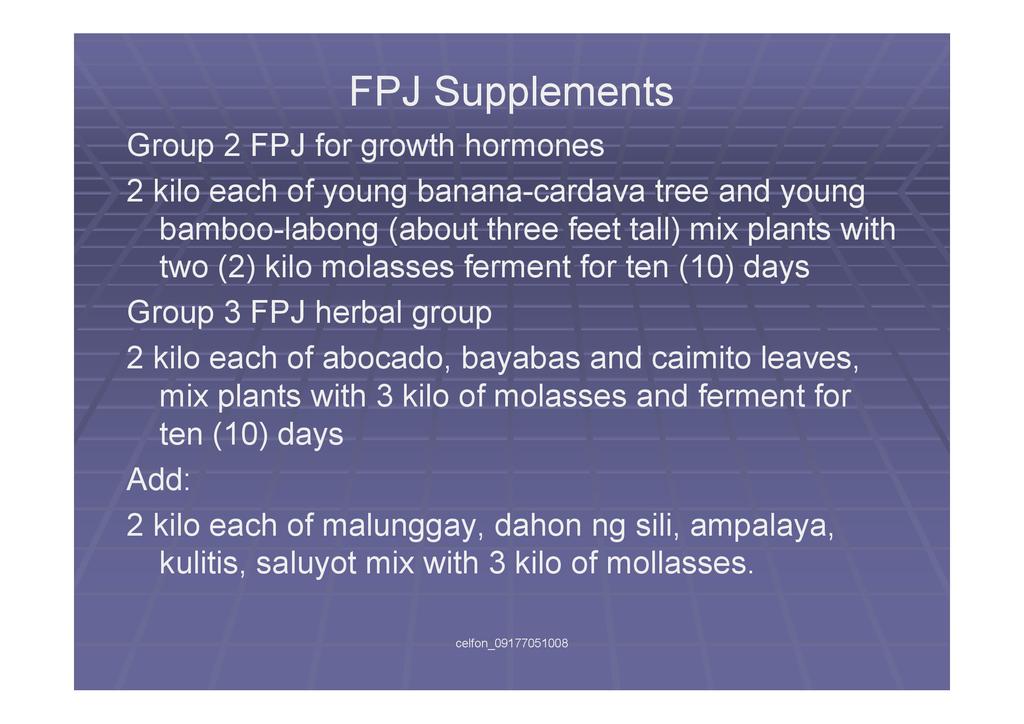 FPJ Supplements

Group 2 FPJ for growth hormones

2 kilo each of young banana-cardava tree and young bamboo-labong (about three feet tall) mix plants with two (2) kilo molasses ferment for ten (10) days

Group 3 FPJ herbal group

2 kilo each of abocado, bayabas and caimito leaves, mix plants with 3 kilo of molasses and ferment for ten (10) days

Add:

2 kilo each of malunggay, dahon ng sili, ampalaya, kulitis, saluyot mix with 3 kilo of mollasses.

celfon_09177051008